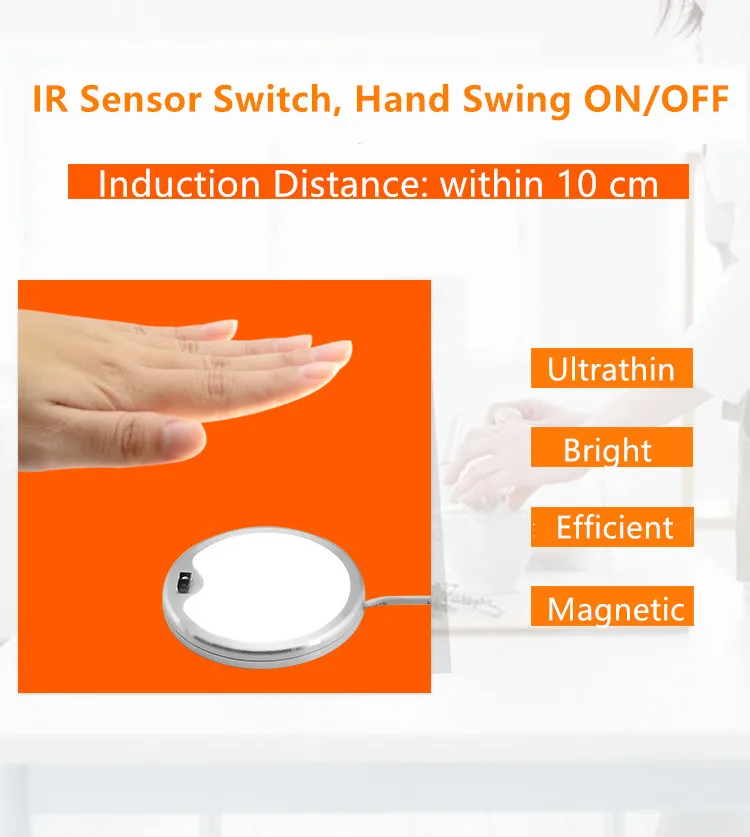 IR Sensor Switch, Hand Swing ON/OFF

Induction Distance: within 10 cm

Ultrathin

Bright

Efficient

Magnetic